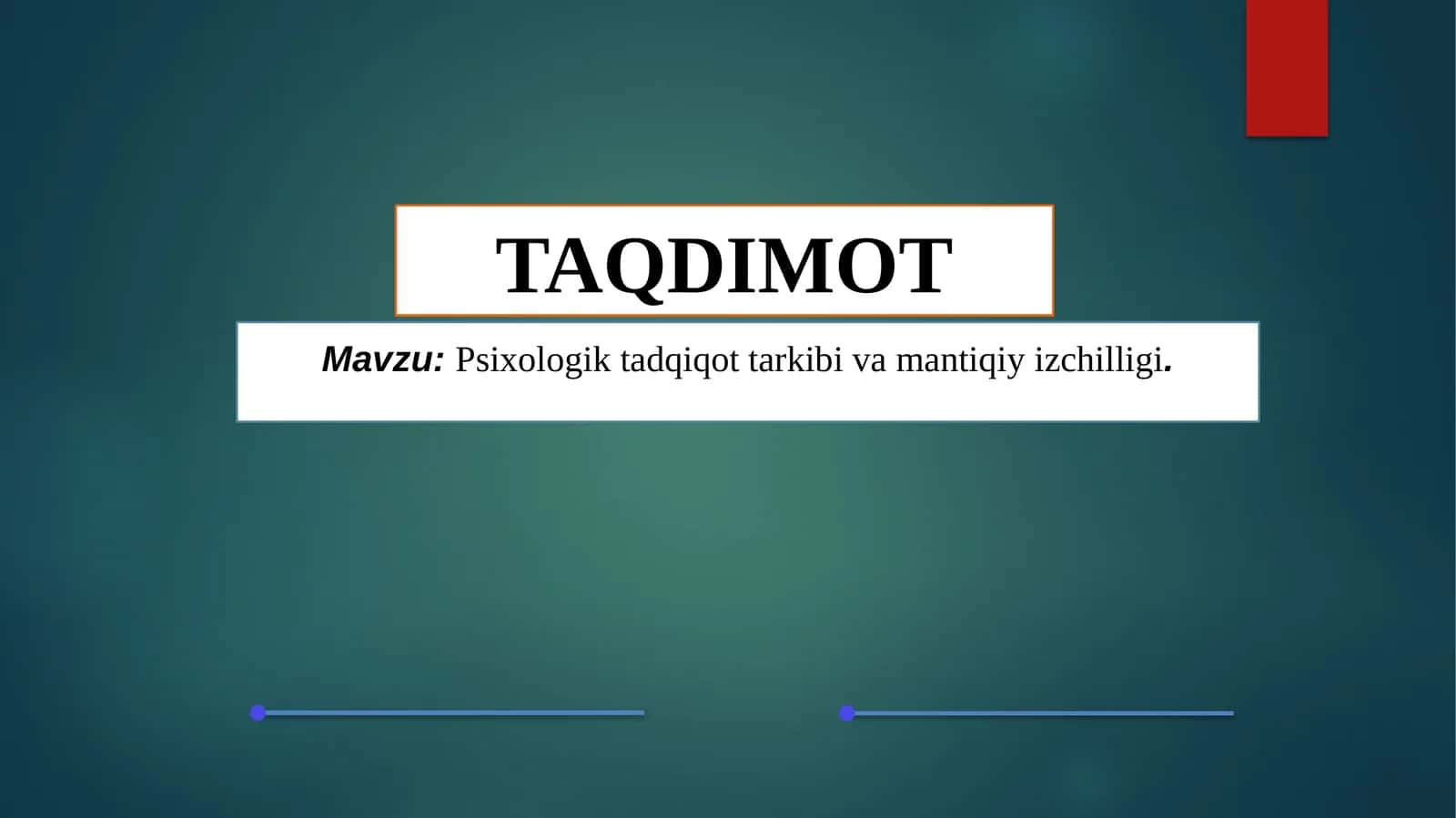 TAQDIMOT

Mavzu: Psixologik tadqiqot tarkibi va mantiqiy izchilligi.